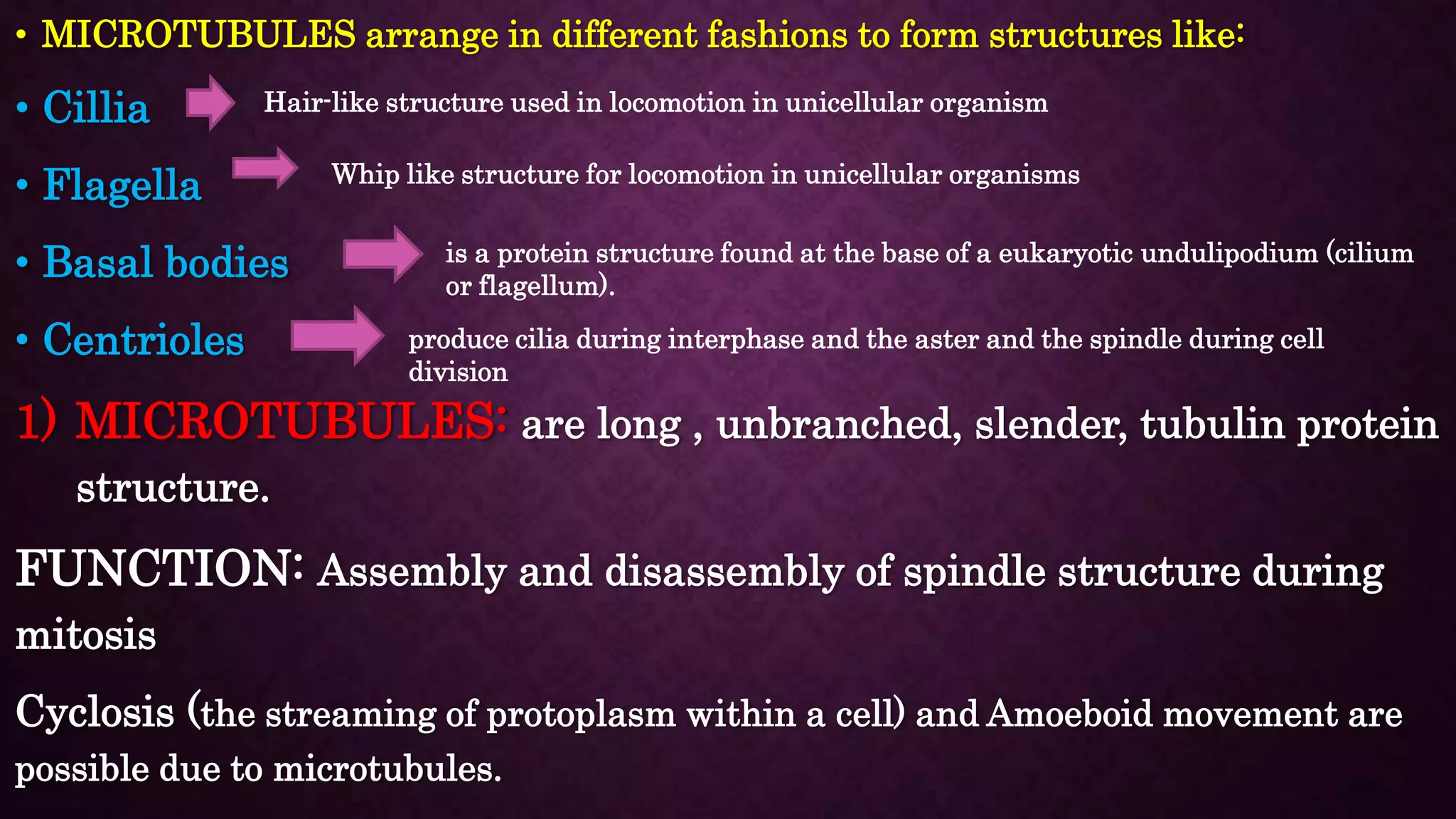 • MICROTUBULES arrange in different fashions to form structures like:

• Cillia

Hair-like structure used in locomotion in unicellular organism

• Flagella

Whip like structure for locomotion in unicellular organisms

• Basal bodies

is a protein structure found at the base of a eukaryotic undulipodium (cilium or flagellum).

• Centrioles

produce cilia during interphase and the aster and the spindle during cell division

1) MICROTUBULES: are long , unbranched, slender, tubulin protein structure.

FUNCTION: Assembly and disassembly of spindle structure during mitosis

Cyclosis (the streaming of protoplasm within a cell) and Amoeboid movement are possible due to microtubules.